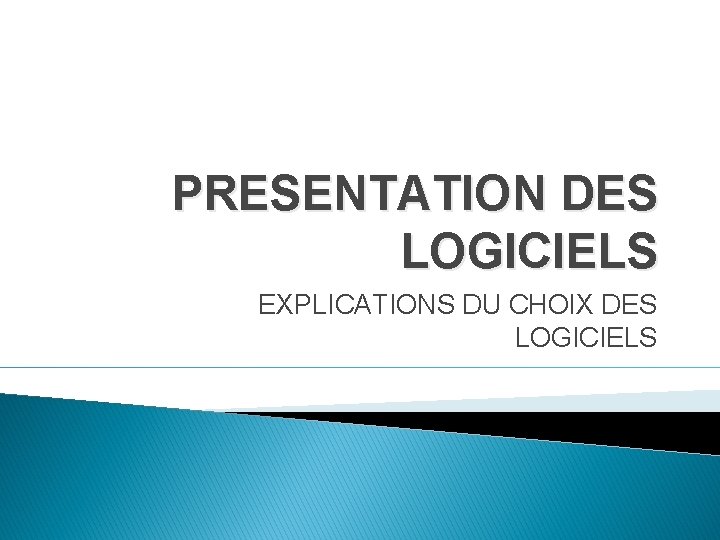 PRESENTATION DES LOGICIELS

EXPLICATIONS DU CHOIX DES LOGICIELS